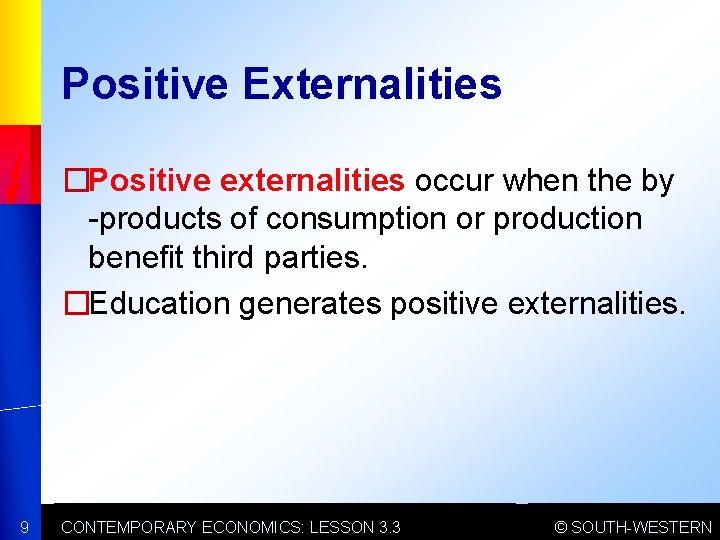 Positive Externalities

□Positive externalities occur when the by-products of consumption or production benefit third parties.

□Education generates positive externalities.

9 CONTEMPORARY ECONOMICS: LESSON 3.3 © SOUTH-WESTERN